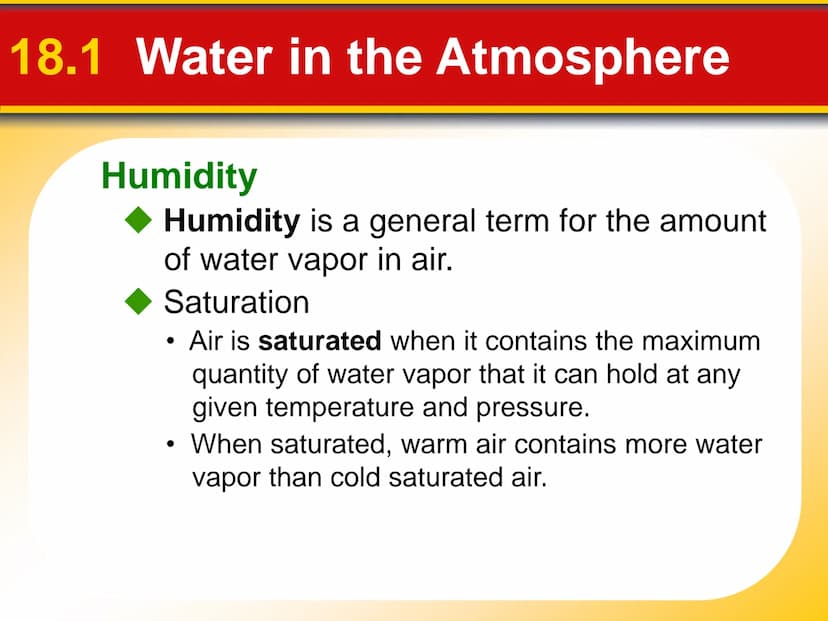 18.1 Water in the Atmosphere

Humidity

◆ Humidity is a general term for the amount of water vapor in air.

◆ Saturation

• Air is saturated when it contains the maximum quantity of water vapor that it can hold at any given temperature and pressure.

• When saturated, warm air contains more water vapor than cold saturated air.